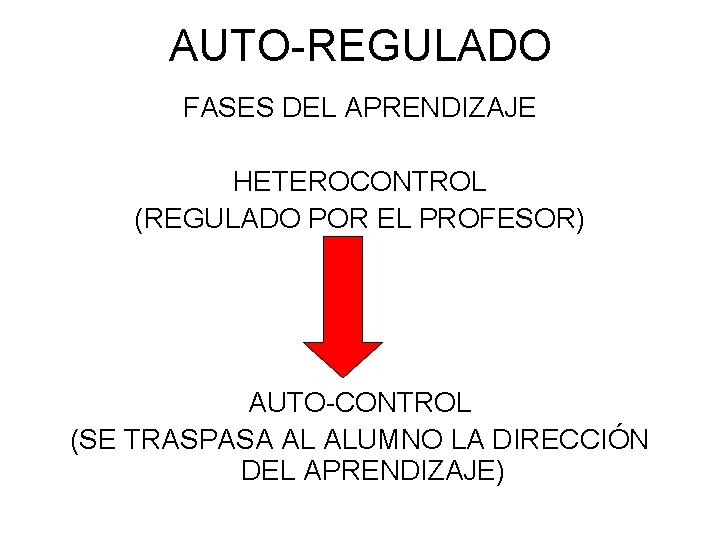 AUTO-REGULADO

FASES DEL APRENDIZAJE

HETEROCONTROL
(REGULADO POR EL PROFESOR)

AUTO-CONTROL
(SE TRASPASA AL ALUMNO LA DIRECCIÓN DEL APRENDIZAJE)